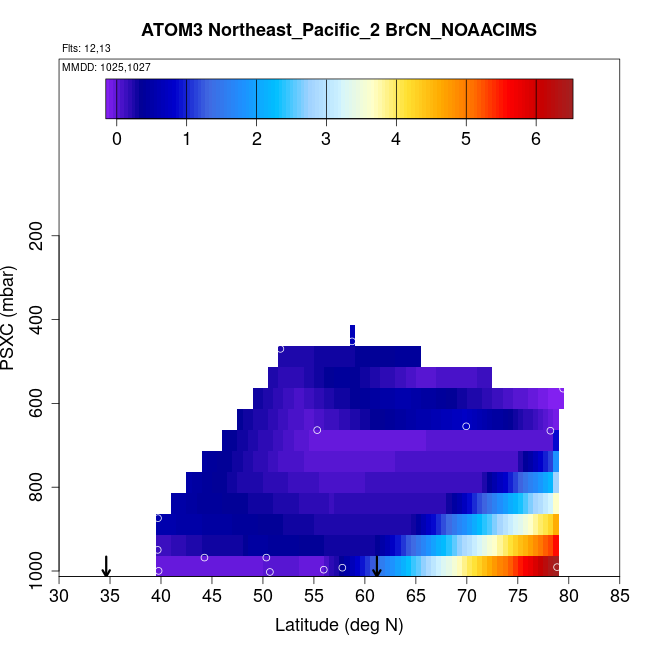 ATOM3 Northeast_Pacific_2 BrCN_NOAACIMS

Flts: 12,13

MMDD: 1025,1027

0 1 2 3 4 5 6

PSXC (mbar)

200
400
600
800
1000

30 35 40 45 50 55 60 65 70 75 80 85

Latitude (deg N)